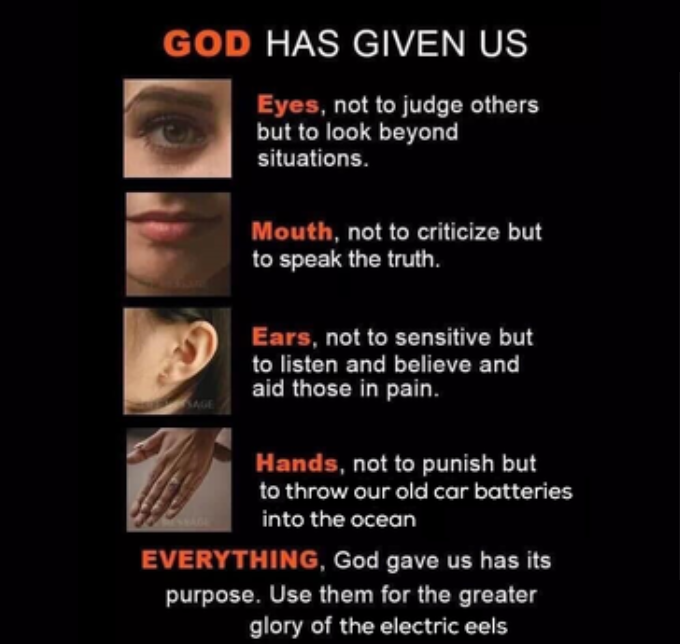 GOD HAS GIVEN US

Eyes, not to judge others but to look beyond situations.

Mouth, not to criticize but to speak the truth.

Ears, not to sensitive but to listen and believe and aid those in pain.

Hands, not to punish but to throw our old car batteries into the ocean

EVERYTHING, God gave us has its purpose. Use them for the greater glory of the electric eels